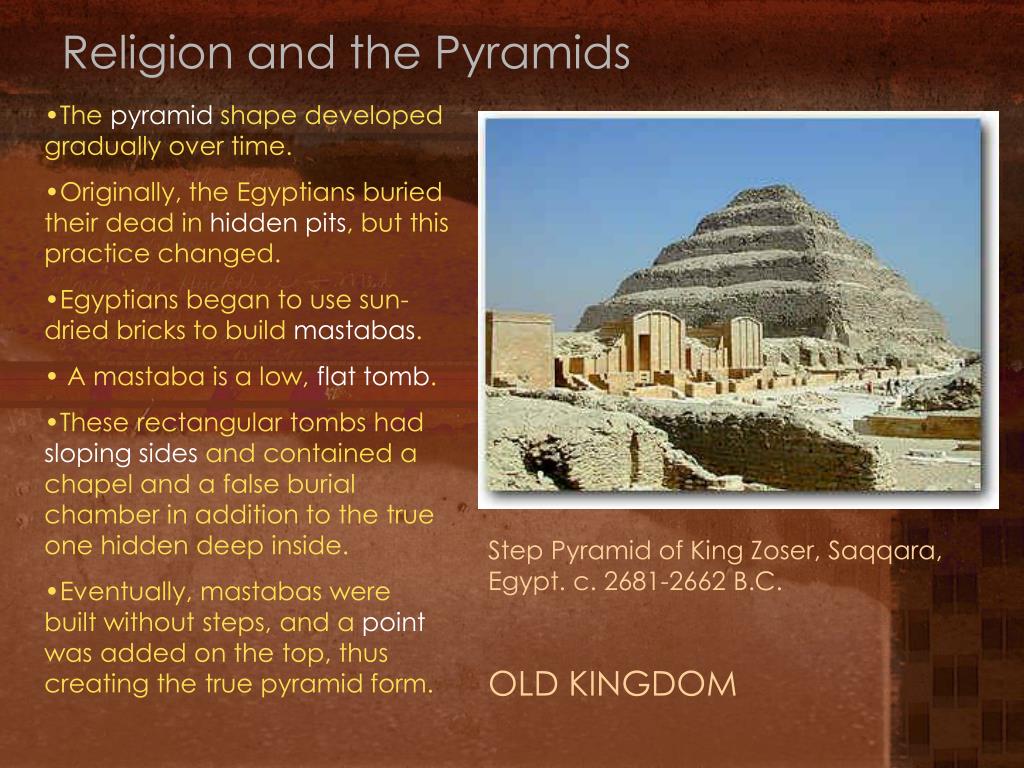 Religion and the Pyramids

•The pyramid shape developed gradually over time.

•Originally, the Egyptians buried their dead in hidden pits, but this practice changed.

•Egyptians began to use sun-dried bricks to build mastabas.

• A mastaba is a low, flat tomb.

•These rectangular tombs had sloping sides and contained a chapel and a false burial chamber in addition to the true one hidden deep inside.

•Eventually, mastabas were built without steps, and a point was added on the top, thus creating the true pyramid form.

Step Pyramid of King Zoser, Saqqara, Egypt. c. 2681-2662 B.C.

OLD KINGDOM